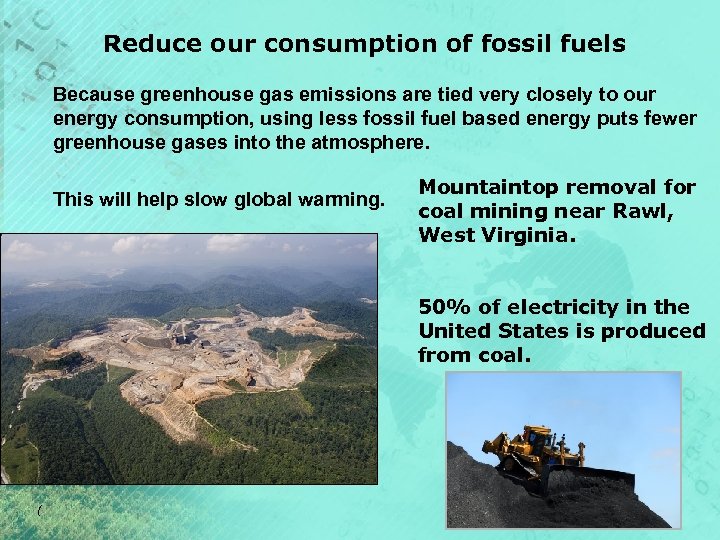 Reduce our consumption of fossil fuels

Because greenhouse gas emissions are tied very closely to our energy consumption, using less fossil fuel based energy puts fewer greenhouse gases into the atmosphere.

This will help slow global warming.

Mountaintop removal for coal mining near Rawl, West Virginia.

50% of electricity in the United States is produced from coal.